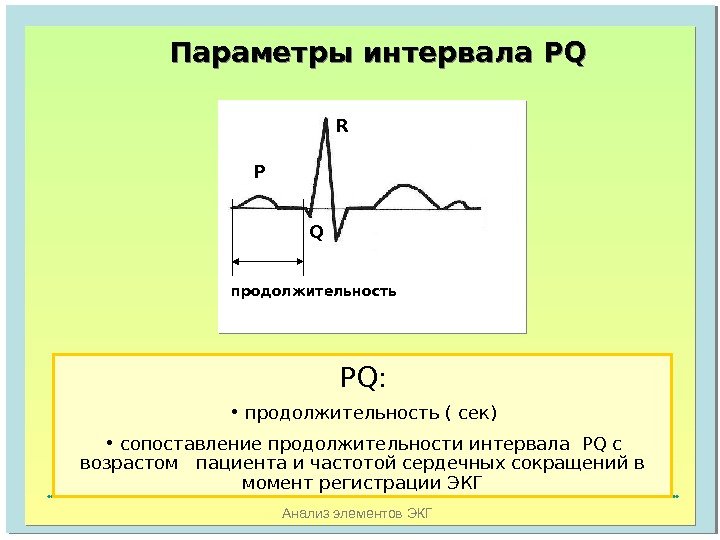 Параметры интервала PQ

R

P

Q

продолжительность

PQ:

• продолжительность ( сек)

• сопоставление продолжительности интервала PQ с возрастом пациента и частотой сердечных сокращений в момент регистрации ЭКГ

Анализ элементов ЭКГ